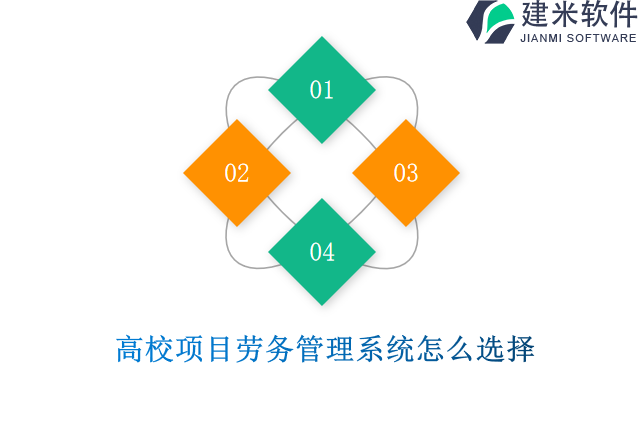 建米软件
JIANMI SOFTWARE

01

02

03

04

高校项目劳务管理系统怎么选择